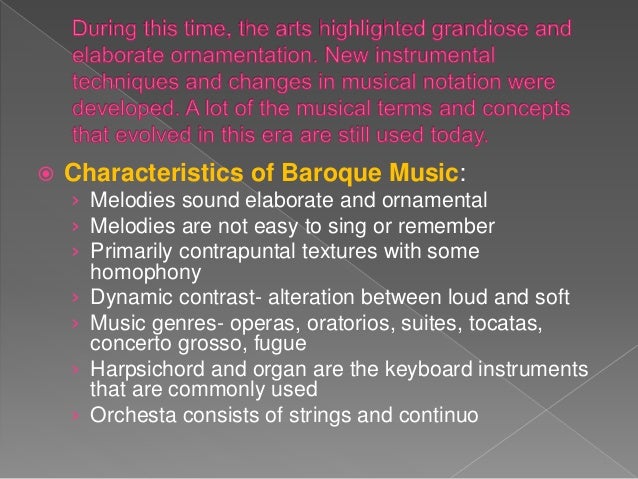 During this time, the arts highlighted grandiose and elaborate ornamentation. New instrumental techniques and changes in musical notation were developed. A lot of the musical terms and concepts that evolved in this era are still used today.

Characteristics of Baroque Music:

› Melodies sound elaborate and ornamental
› Melodies are not easy to sing or remember
› Primarily contrapuntal textures with some homophony
› Dynamic contrast- alteration between loud and soft
› Music genres- operas, oratorios, suites, tocatas, concerto grosso, fugue
› Harpsichord and organ are the keyboard instruments that are commonly used
› Orchesta consists of strings and continuo